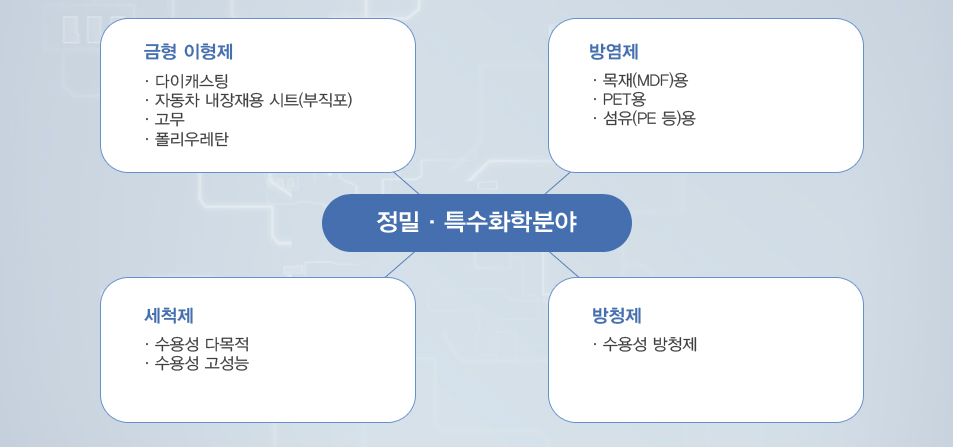 금형 이형제

· 다이캐스팅
· 자동차 내장재용 시트(부직포)
· 고무
· 폴리우레탄

방염제

· 목재(MDF)용
· PET용
· 섬유(PE 등)용

정밀 · 특수화학분야

세척제

· 수용성 다목적
· 수용성 고성능

방청제

· 수용성 방청제